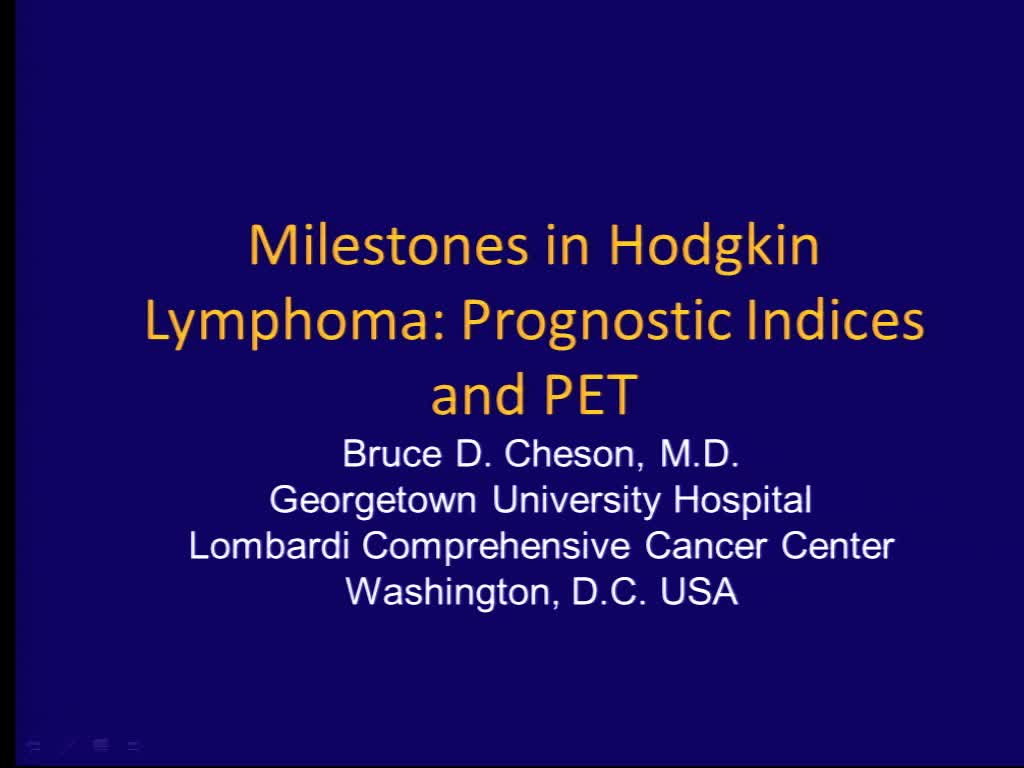 Milestones in Hodgkin Lymphoma: Prognostic Indices and PET

Bruce D. Cheson, M.D.
Georgetown University Hospital
Lombardi Comprehensive Cancer Center
Washington, D.C. USA